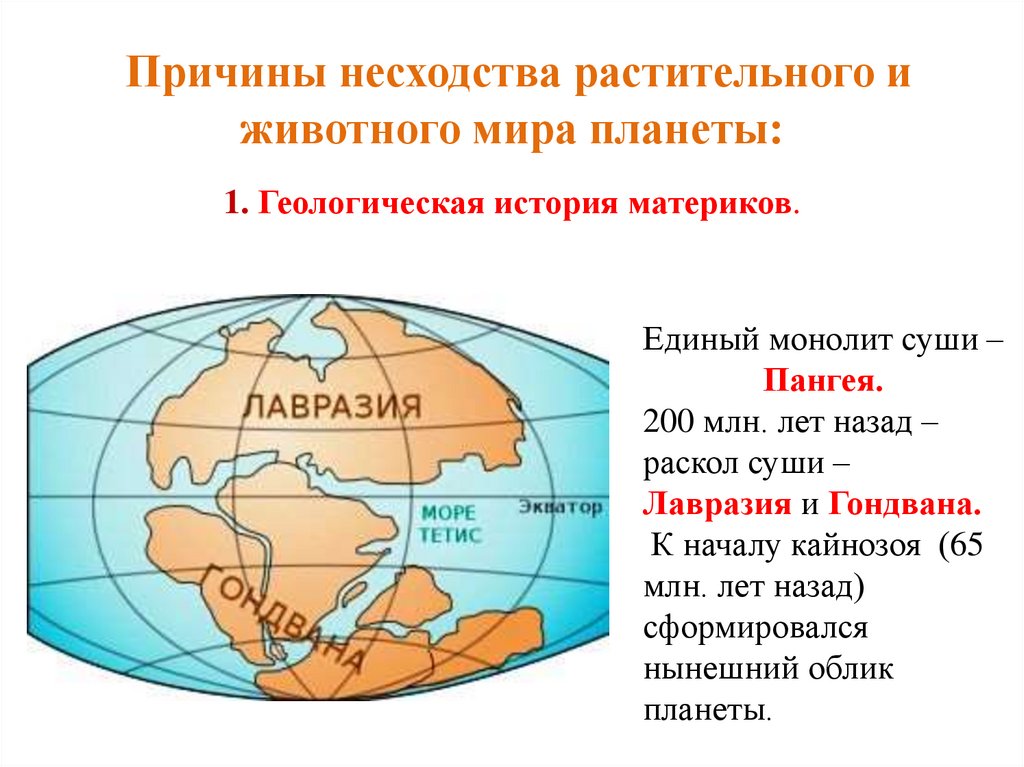 Причины несходства растительного и животного мира планеты:

1. Геологическая история материков.

ЛАВРАЗИЯ

МОРЕ ТЕТИС

Экватор

ГОНДВАНА

Единый монолит суши – Пангея.
200 млн. лет назад – раскол суши – Лавразия и Гондвана.
К началу кайнозоя (65 млн. лет назад) сформировался нынешний облик планеты.